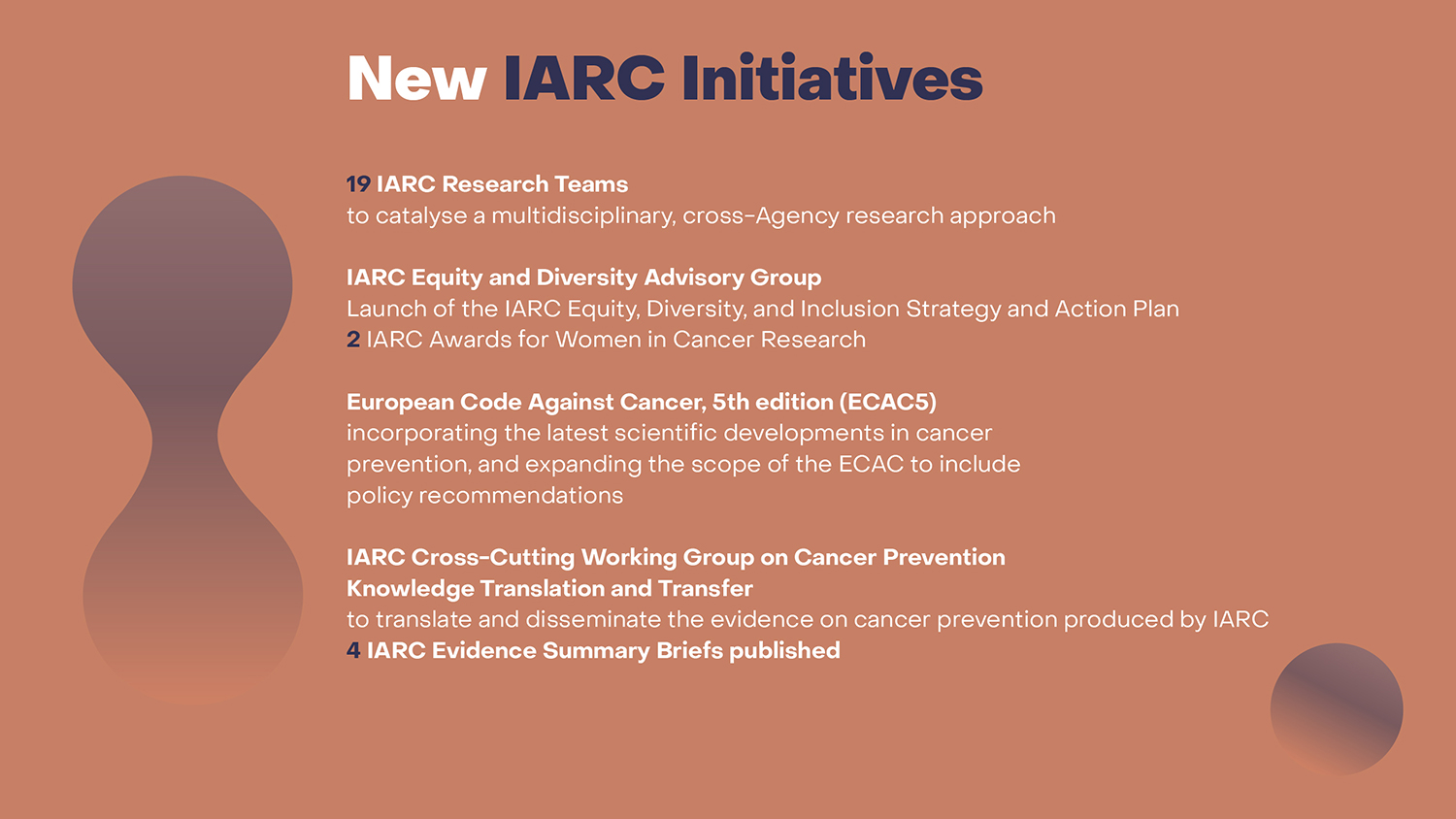 New IARC Initiatives

19 IARC Research Teams
to catalyse a multidisciplinary, cross-Agency research approach

IARC Equity and Diversity Advisory Group
Launch of the IARC Equity, Diversity, and Inclusion Strategy and Action Plan
2 IARC Awards for Women in Cancer Research

European Code Against Cancer, 5th edition (ECAC5)
incorporating the latest scientific developments in cancer prevention, and expanding the scope of the ECAC to include policy recommendations

IARC Cross-Cutting Working Group on Cancer Prevention Knowledge Translation and Transfer
to translate and disseminate the evidence on cancer prevention produced by IARC
4 IARC Evidence Summary Briefs published